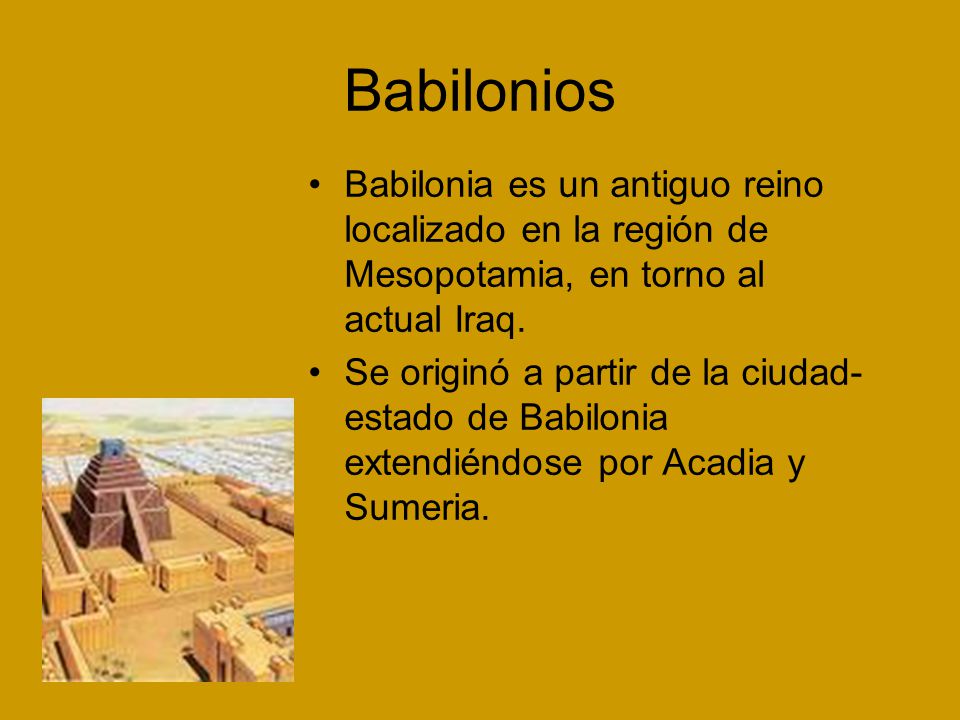 Babilonios

• Babilonia es un antiguo reino localizado en la región de Mesopotamia, en torno al actual Iraq.

• Se originó a partir de la ciudad-estado de Babilonia extendiéndose por Acadia y Sumeria.